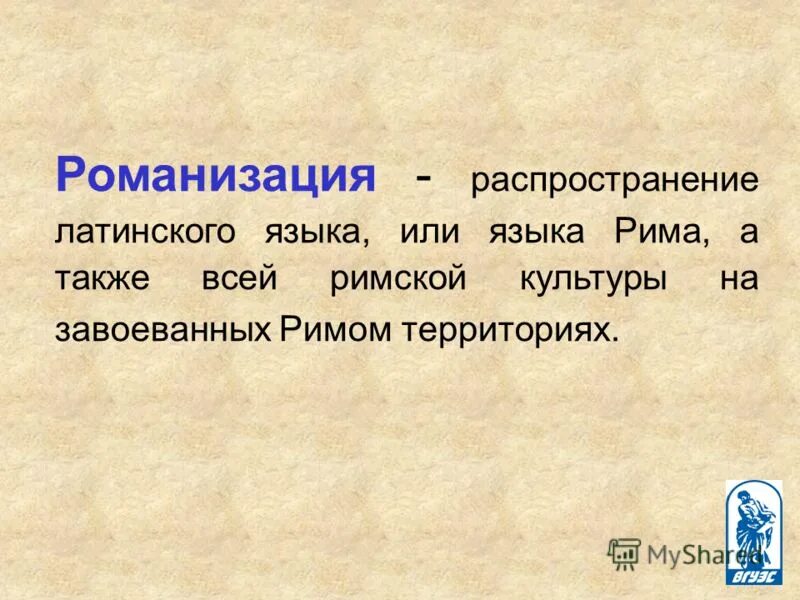 Романизация - распространение латинского языка, или языка Рима, а также всей римской культуры на завоеванных Римом территориях.

MyShared

ВГУЭС